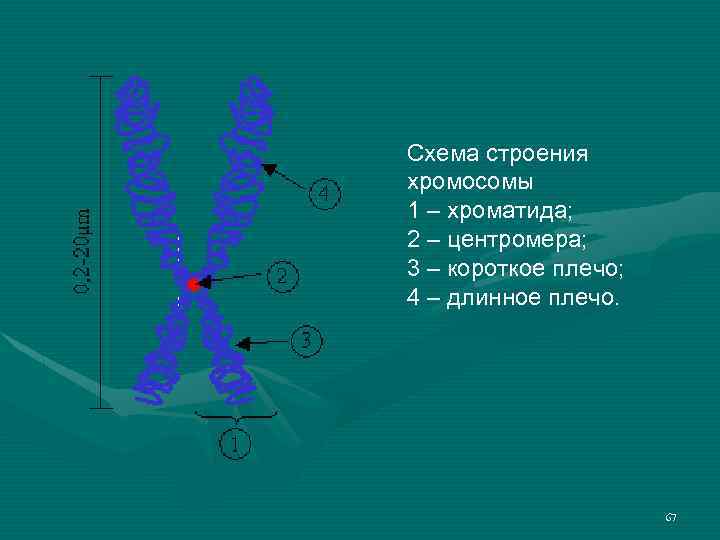 0,2-20μm

4

2

3

1

Схема строения хромосомы
1 – хроматида;
2 – центромера;
3 – короткое плечо;
4 – длинное плечо.

67